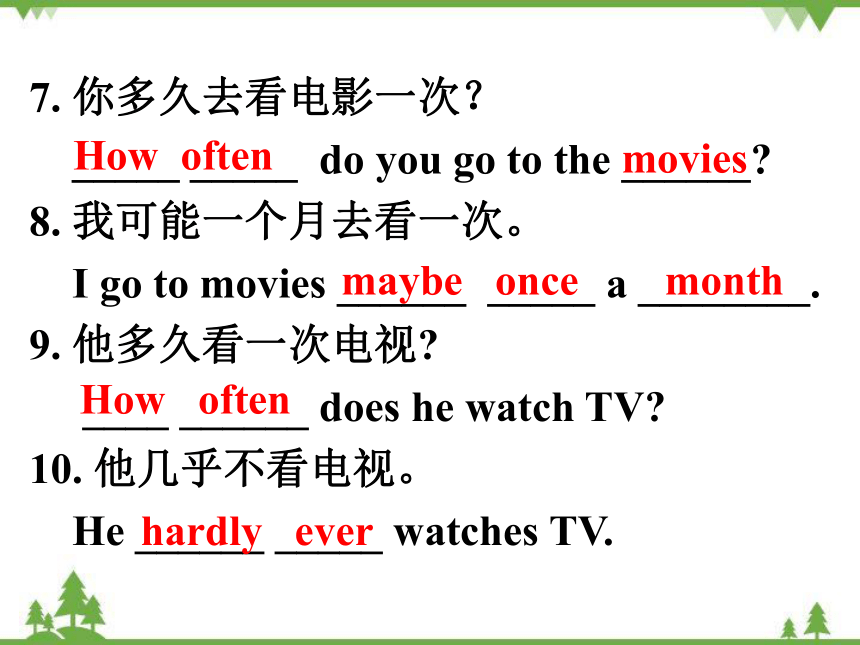 7. 你多久去看电影一次？

How often do you go to the movies?

8. 我可能一个月去看一次。

I go to movies maybe once a month.

9. 他多久看一次电视?

How often does he watch TV?

10. 他几乎不看电视。

He hardly ever watches TV.